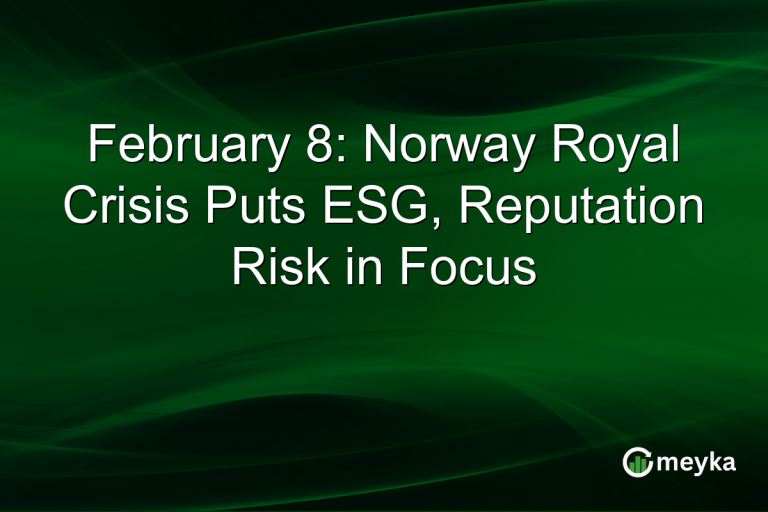 February 8: Norway Royal Crisis Puts ESG, Reputation Risk in Focus

meyka